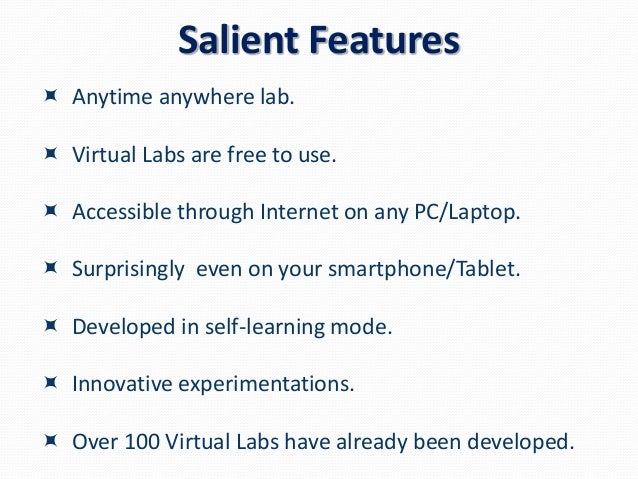 Salient Features

Anytime anywhere lab.

Virtual Labs are free to use.

Accessible through Internet on any PC/Laptop.

Surprisingly  even on your smartphone/Tablet.

Developed in self-learning mode.

Innovative experimentations.

Over 100 Virtual Labs have already been developed.